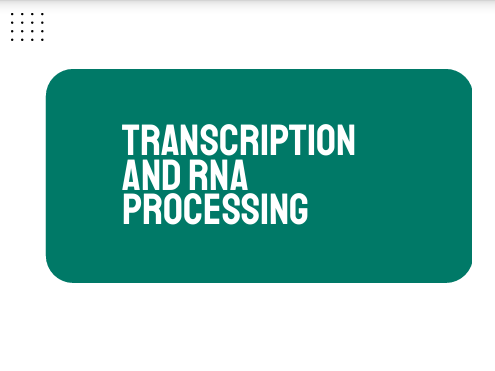 TRANSCRIPTION AND RNA PROCESSING